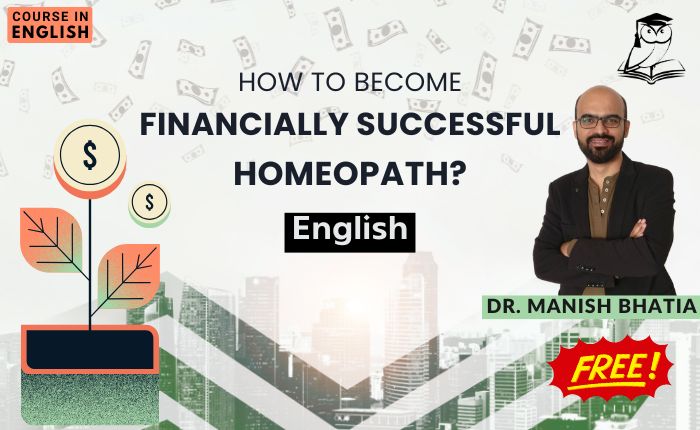 COURSE IN ENGLISH

HOW TO BECOME
FINANCIALLY SUCCESSFUL HOMEOPATH?

English

$

$

DR. MANISH BHATIA

FREE!